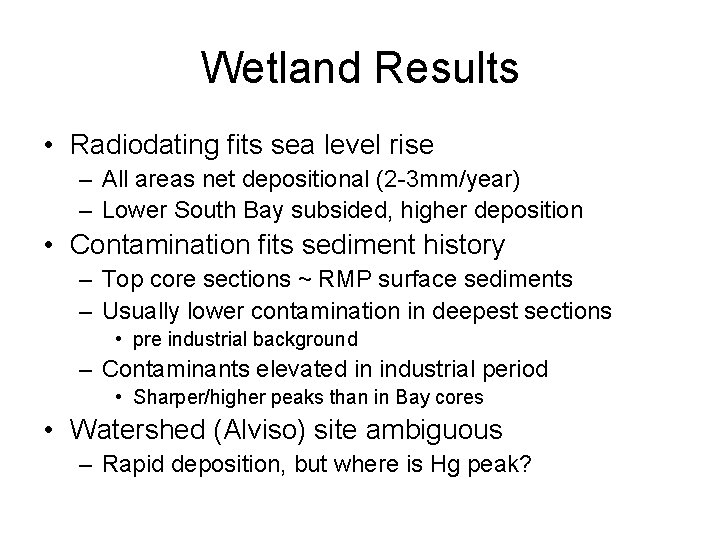 Wetland Results

• Radiodating fits sea level rise
– All areas net depositional (2-3mm/year)
– Lower South Bay subsided, higher deposition

• Contamination fits sediment history
– Top core sections ~ RMP surface sediments
– Usually lower contamination in deepest sections
• pre industrial background
– Contaminants elevated in industrial period
• Sharper/higher peaks than in Bay cores

• Watershed (Alviso) site ambiguous
– Rapid deposition, but where is Hg peak?